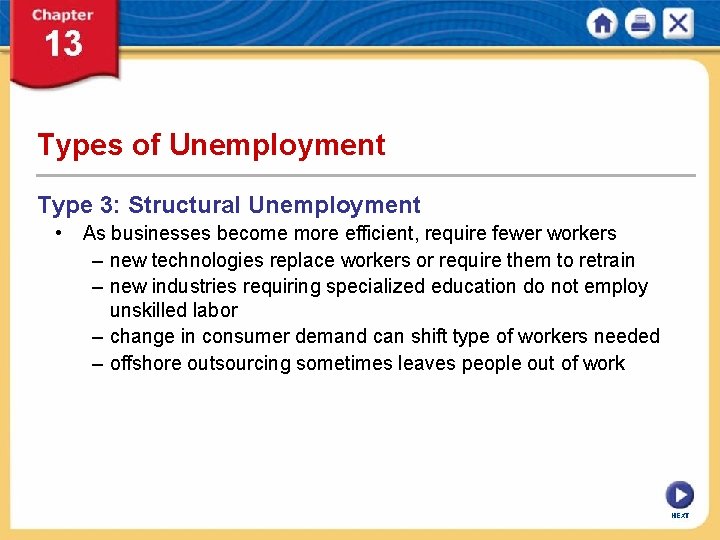 Chapter
13

Types of Unemployment

Type 3: Structural Unemployment

• As businesses become more efficient, require fewer workers
– new technologies replace workers or require them to retrain
– new industries requiring specialized education do not employ unskilled labor
– change in consumer demand can shift type of workers needed
– offshore outsourcing sometimes leaves people out of work

NEXT